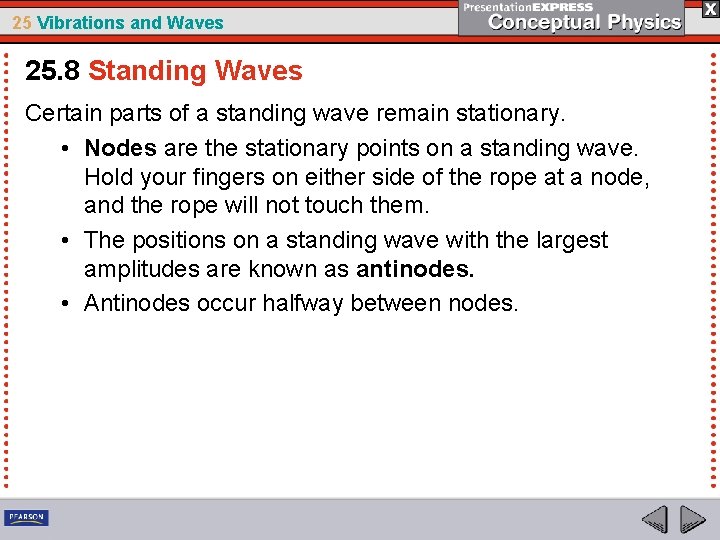 25 Vibrations and Waves

PresentationEXPRESS
Conceptual Physics

X

25.8 Standing Waves

Certain parts of a standing wave remain stationary.

• Nodes are the stationary points on a standing wave. Hold your fingers on either side of the rope at a node, and the rope will not touch them.

• The positions on a standing wave with the largest amplitudes are known as antinodes.

• Antinodes occur halfway between nodes.

PEARSON